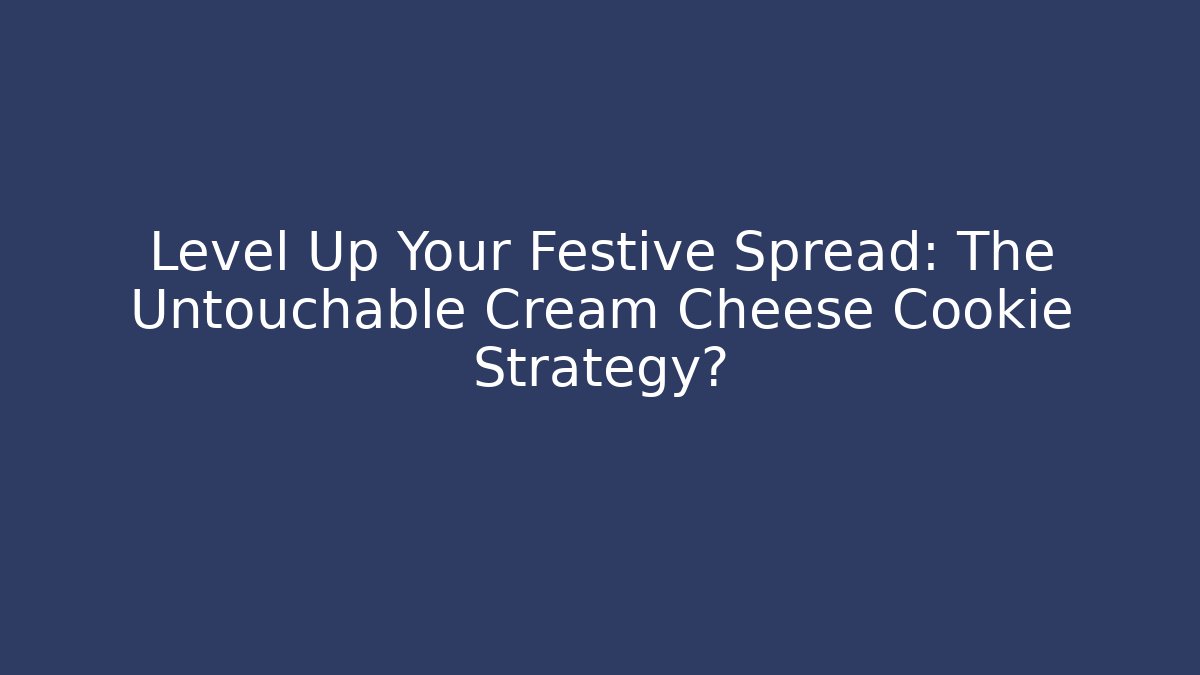 Level Up Your Festive Spread: The Untouchable Cream Cheese Cookie Strategy?